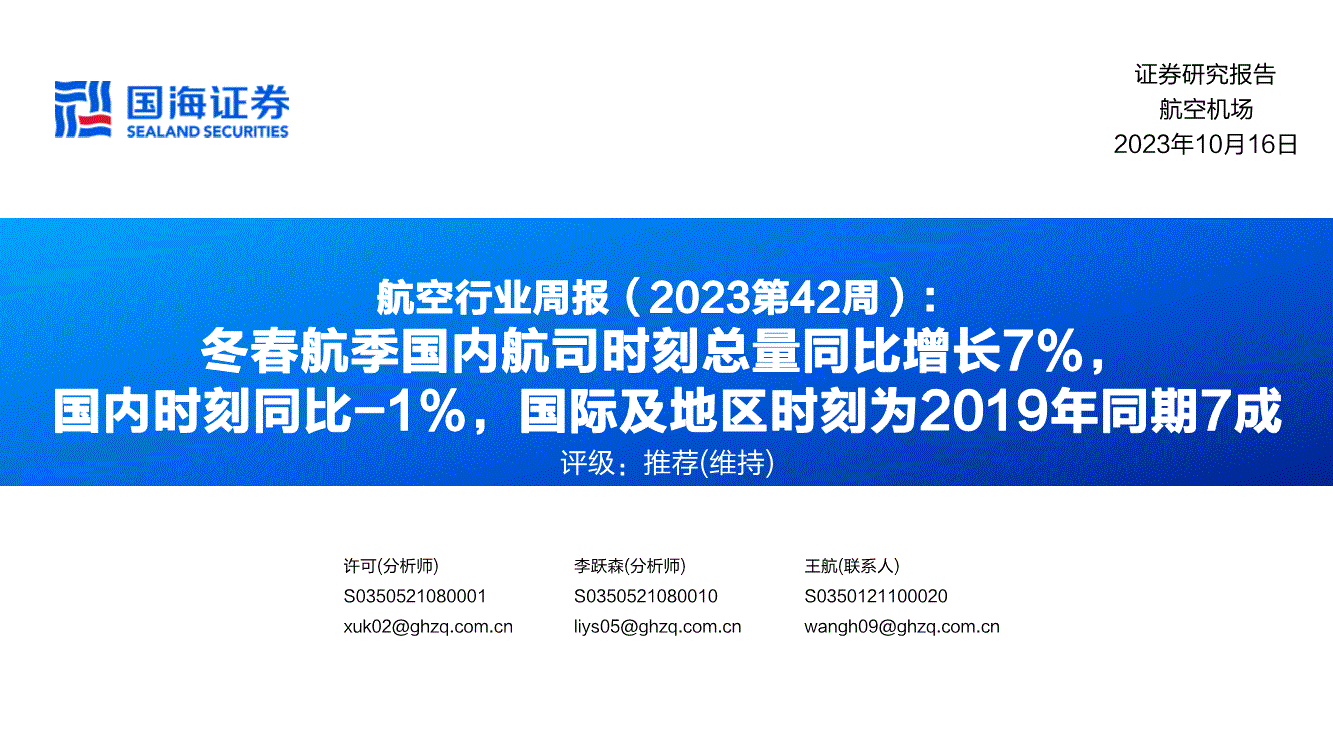 国海证券
SEALAND SECURITIES

证券研究报告
航空机场
2023年10月16日

航空行业周报（2023第42周）：
冬春航季国内航司时刻总量同比增长7%，
国内时刻同比-1%，国际及地区时刻为2019年同期7成
评级：推荐(维持)

许可(分析师)
S0350521080001
xuk02@ghzq.com.cn

李跃森(分析师)
S0350521080010
liys05@ghzq.com.cn

王航(联系人)
S0350121100020
wangh09@ghzq.com.cn